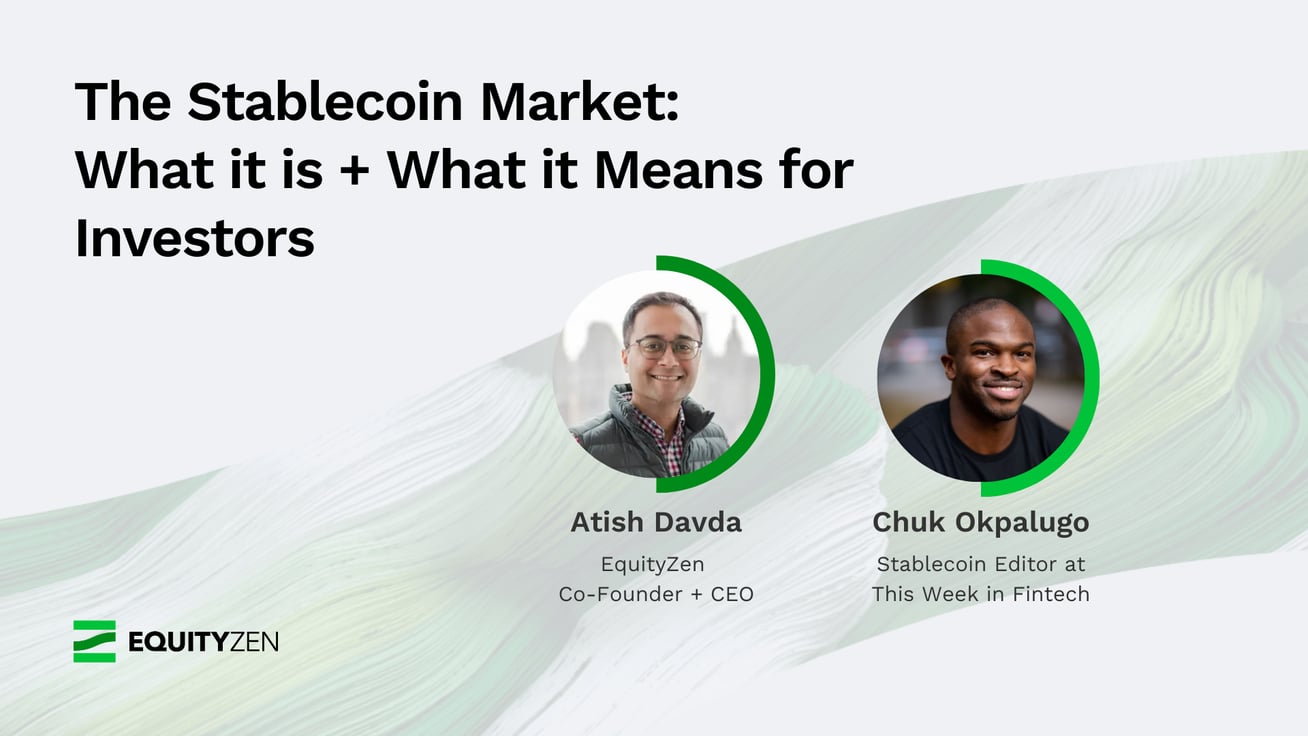 The Stablecoin Market:
What it is + What it Means for Investors

Atish Davda
EquityZen
Co-Founder + CEO

Chuk Okpalugo
Stablecoin Editor at
This Week in Fintech

EQUITYZEN